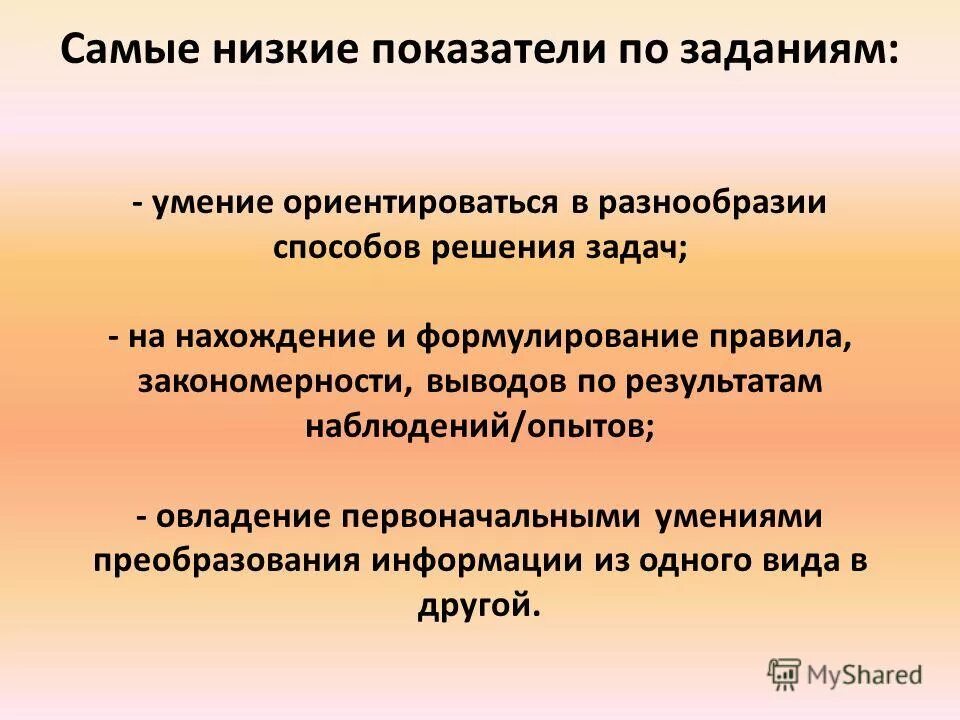 Самые низкие показатели по заданиям:

- умение ориентироваться в разнообразии способов решения задач;

- на нахождение и формулирование правила, закономерности, выводов по результатам наблюдений/опытов;

- овладение первоначальными умениями преобразования информации из одного вида в другой.

MyShared